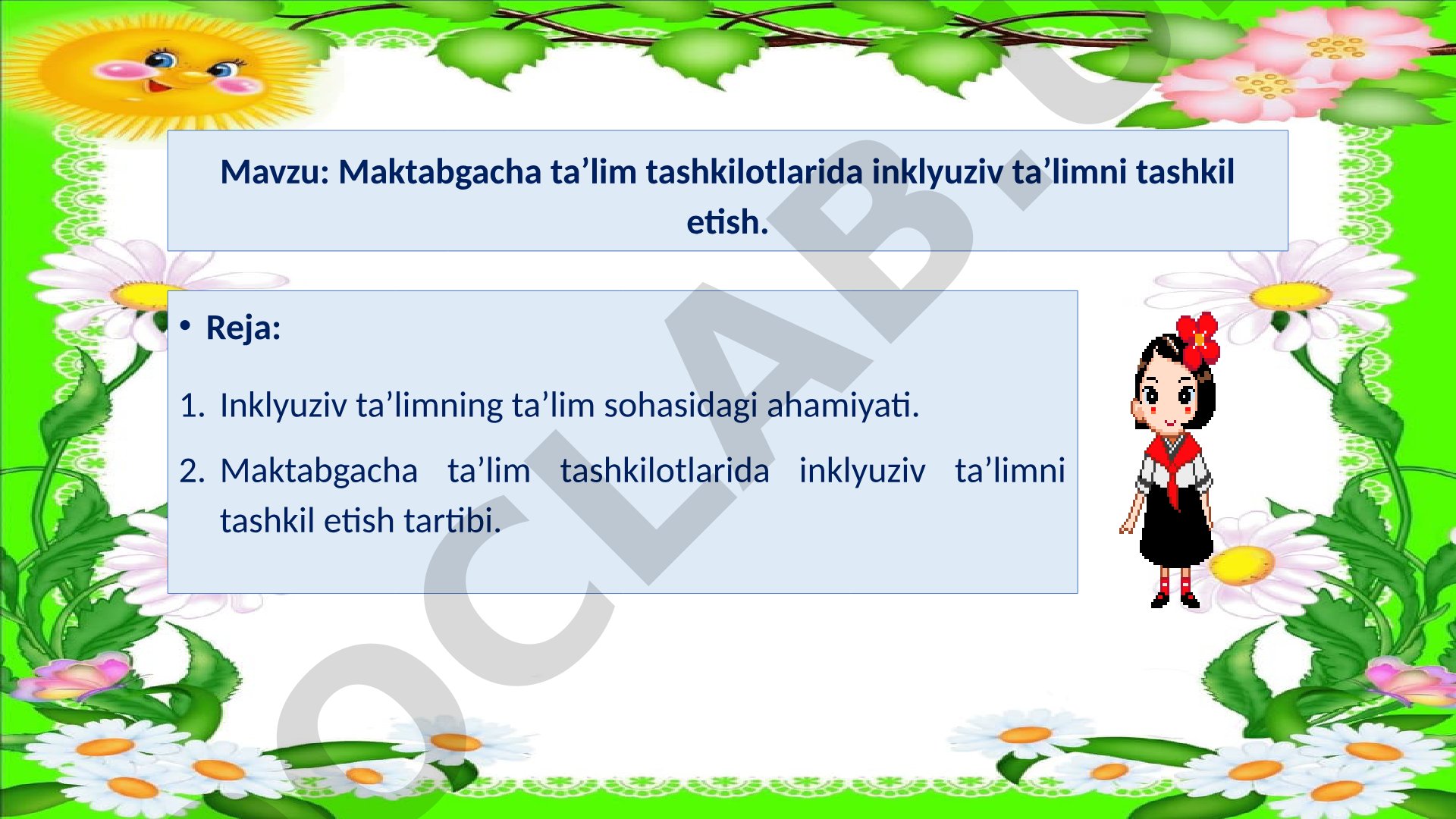 Mavzu: Maktabgacha ta’lim tashkilotlarida inklyuziv ta’limni tashkil etish.

• Reja:

1. Inklyuziv ta’limning ta’lim sohasidagi ahamiyati.
2. Maktabgacha ta’lim tashkilotlarida inklyuziv ta’limni tashkil etish tartibi.

OCLAB.U